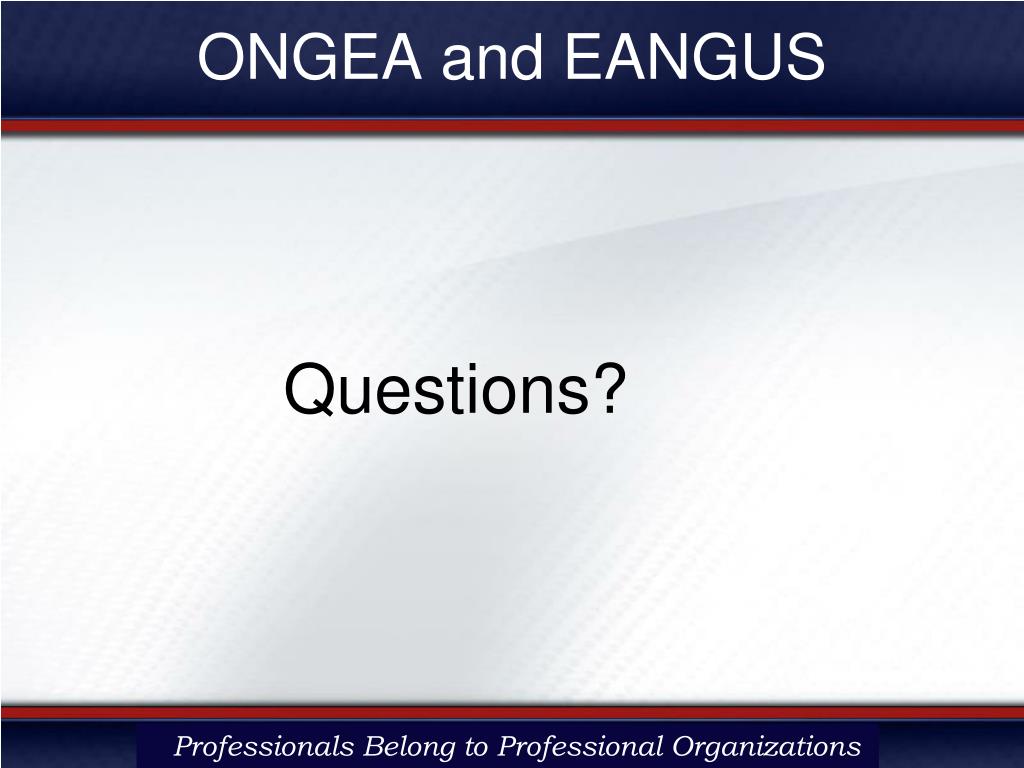 ONGEA and EANGUS

Questions?

Professionals Belong to Professional Organizations